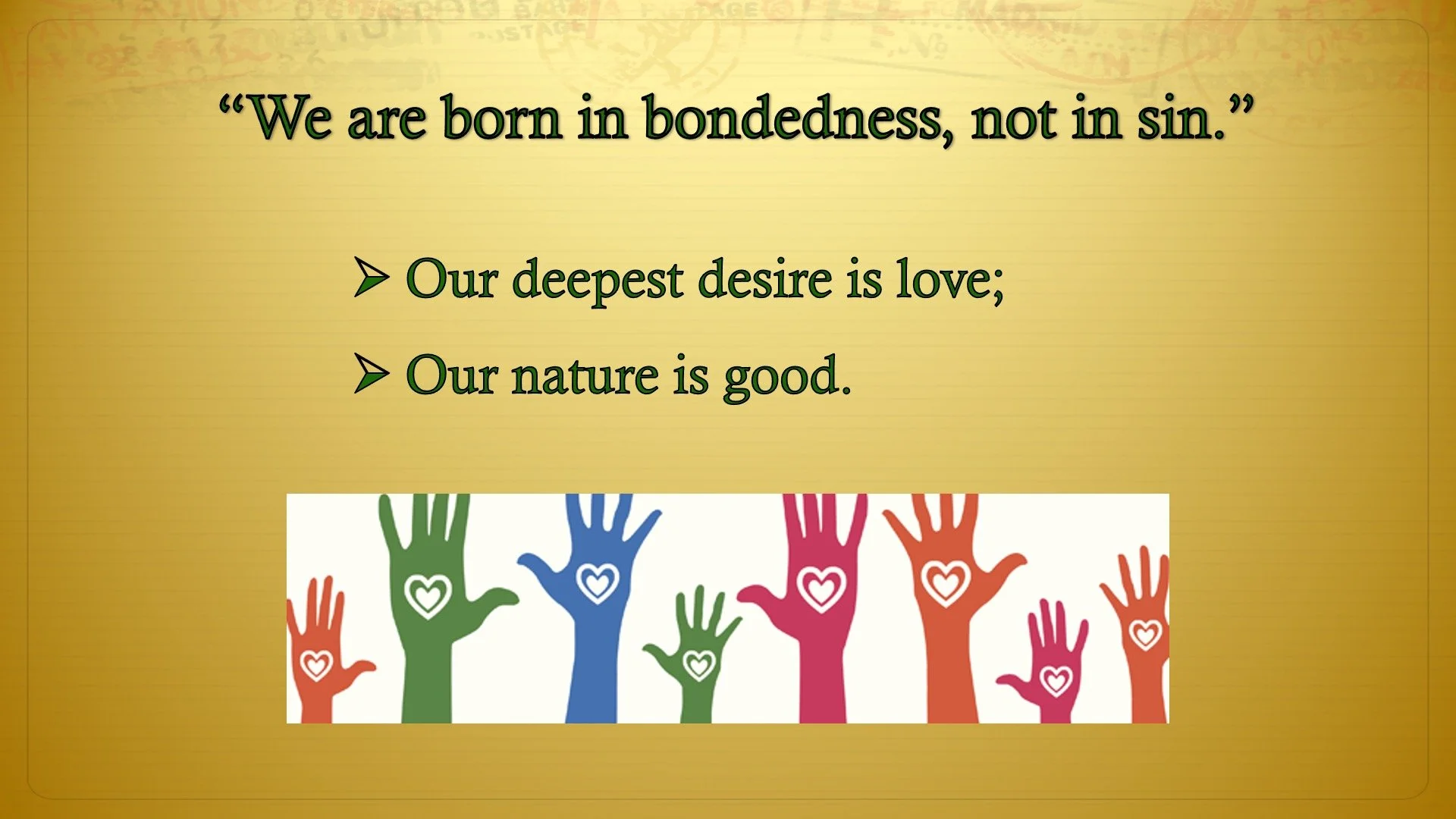 “We are born in bondedness, not in sin.”

➢ Our deepest desire is love;

➢ Our nature is good.